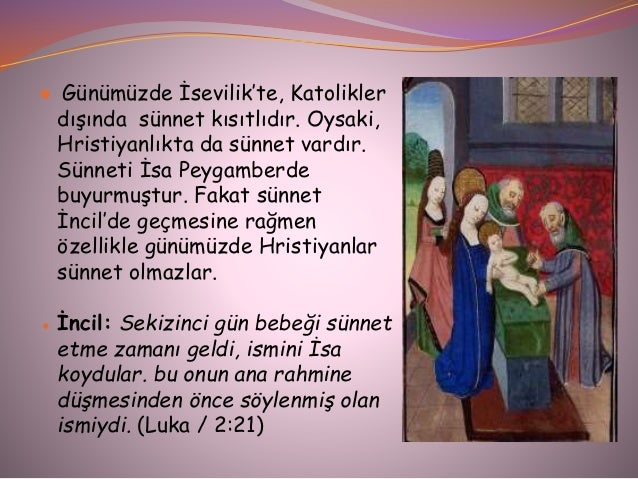 Günümüzde İsevilik'te, Katolikler dışında sünnet kısıtlıdır. Oysaki, Hristiyanlıkta da sünnet vardır. Sünneti İsa Peygamberde buyurmuştur. Fakat sünnet İncil'de geçmesine rağmen özellikle günümüzde Hristiyanlar sünnet olmazlar.

İncil: Sekizinci gün bebeği sünnet etme zamanı geldi, ismini İsa koydular. bu onun ana rahmine düşmesinden önce söylenmiş olan ismiydi. (Luka / 2:21)